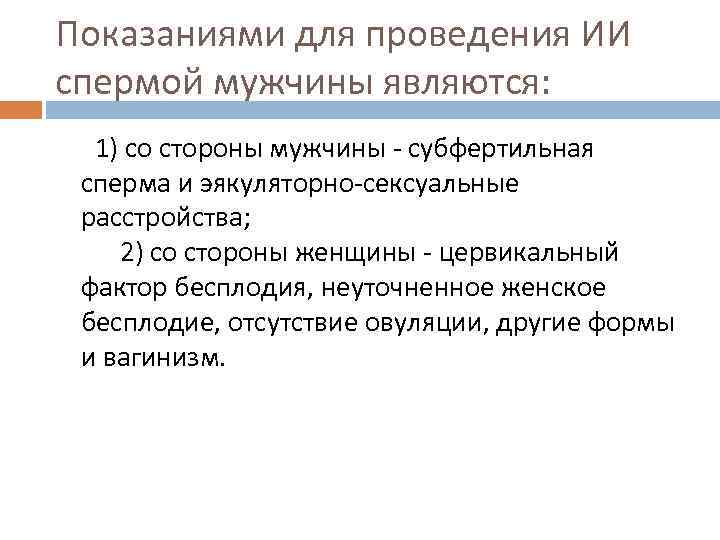 Показаниями для проведения ИИ спермой мужчины являются:

1) со стороны мужчины - субфертильная сперма и эякуляторно-сексуальные расстройства;

2) со стороны женщины - цервикальный фактор бесплодия, неуточненное женское бесплодие, отсутствие овуляции, другие формы и вагинизм.